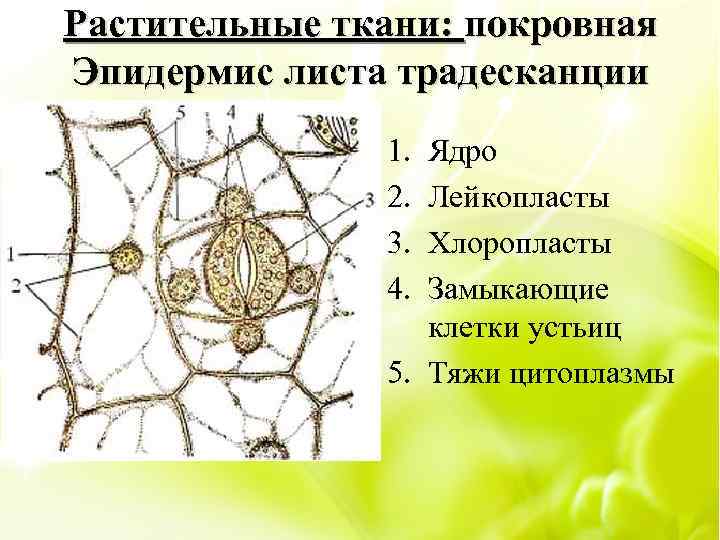 Растительные ткани: покровная
Эпидермис листа традесканции

5
4
3
1
2

1. Ядро
2. Лейкопласты
3. Хлоропласты
4. Замыкающие клетки устьиц
5. Тяжи цитоплазмы